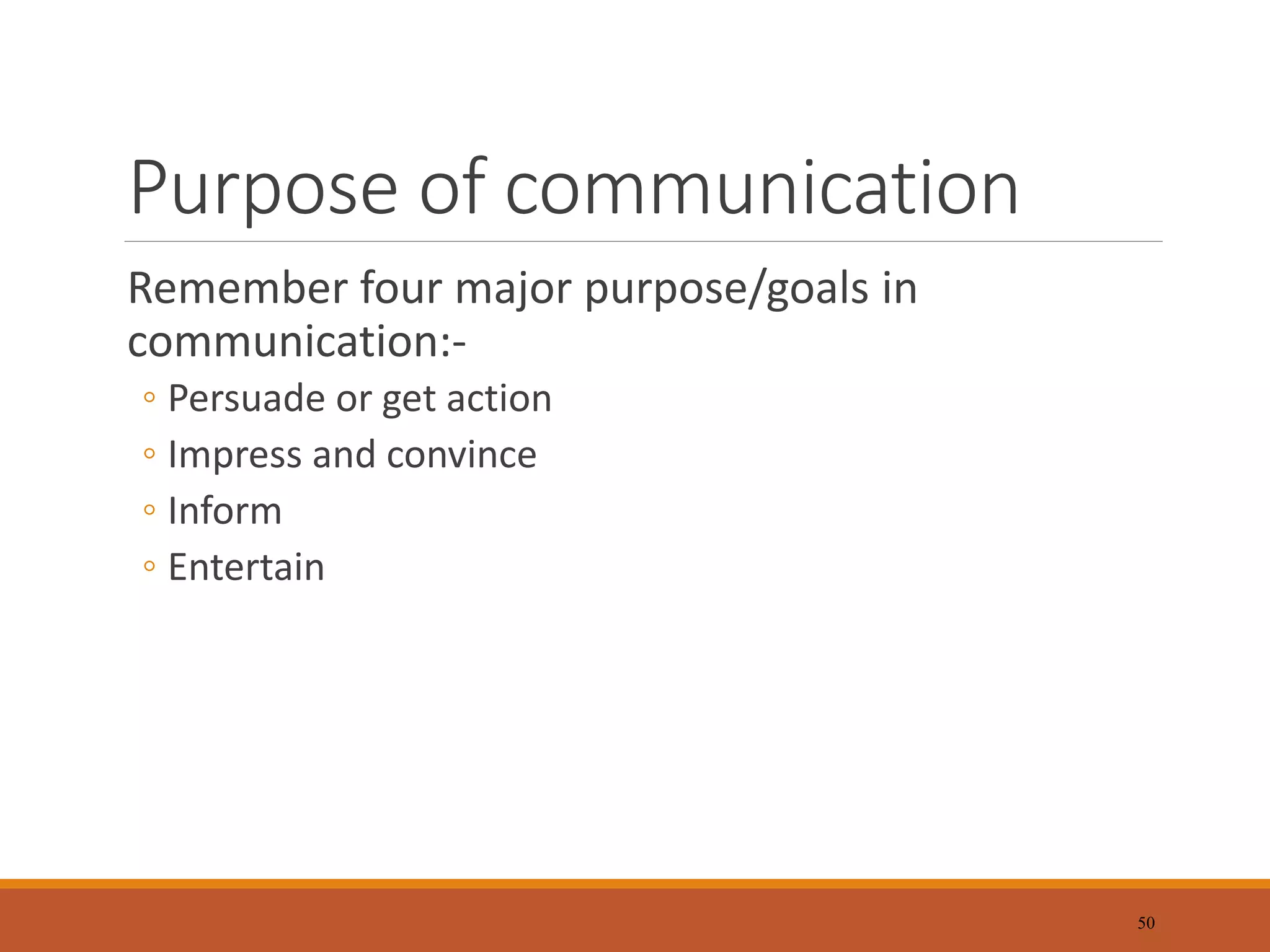 Purpose of communication

Remember four major purpose/goals in communication:-

◦ Persuade or get action
◦ Impress and convince
◦ Inform
◦ Entertain

50